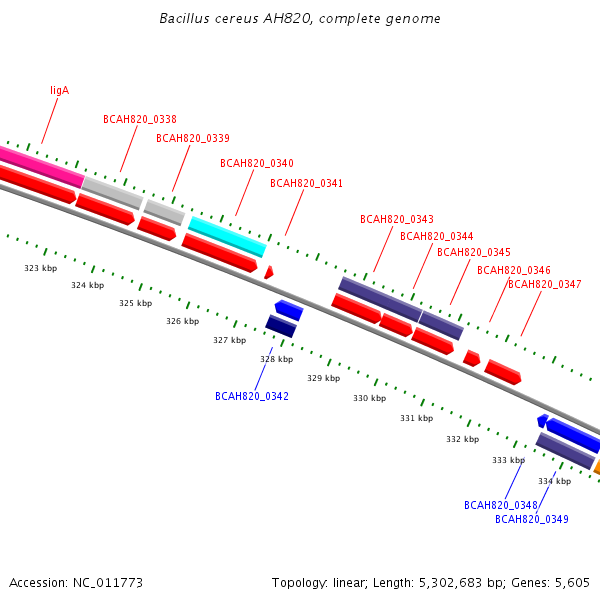 Bacillus cereus AH820, complete genome

ligA

BCAH820_0338

BCAH820_0339

BCAH820_0340

BCAH820_0341

BCAH820_0343

BCAH820_0344

BCAH820_0345

BCAH820_0346

BCAH820_0347

323 kbp

324 kbp

325 kbp

326 kbp

327 kbp

328 kbp

329 kbp

330 kbp

331 kbp

332 kbp

333 kbp

334 kbp

BCAH820_0342

BCAH820_0348

BCAH820_0349

Accession: NC_011773

Topology: linear; Length: 5,302,683 bp; Genes: 5,605